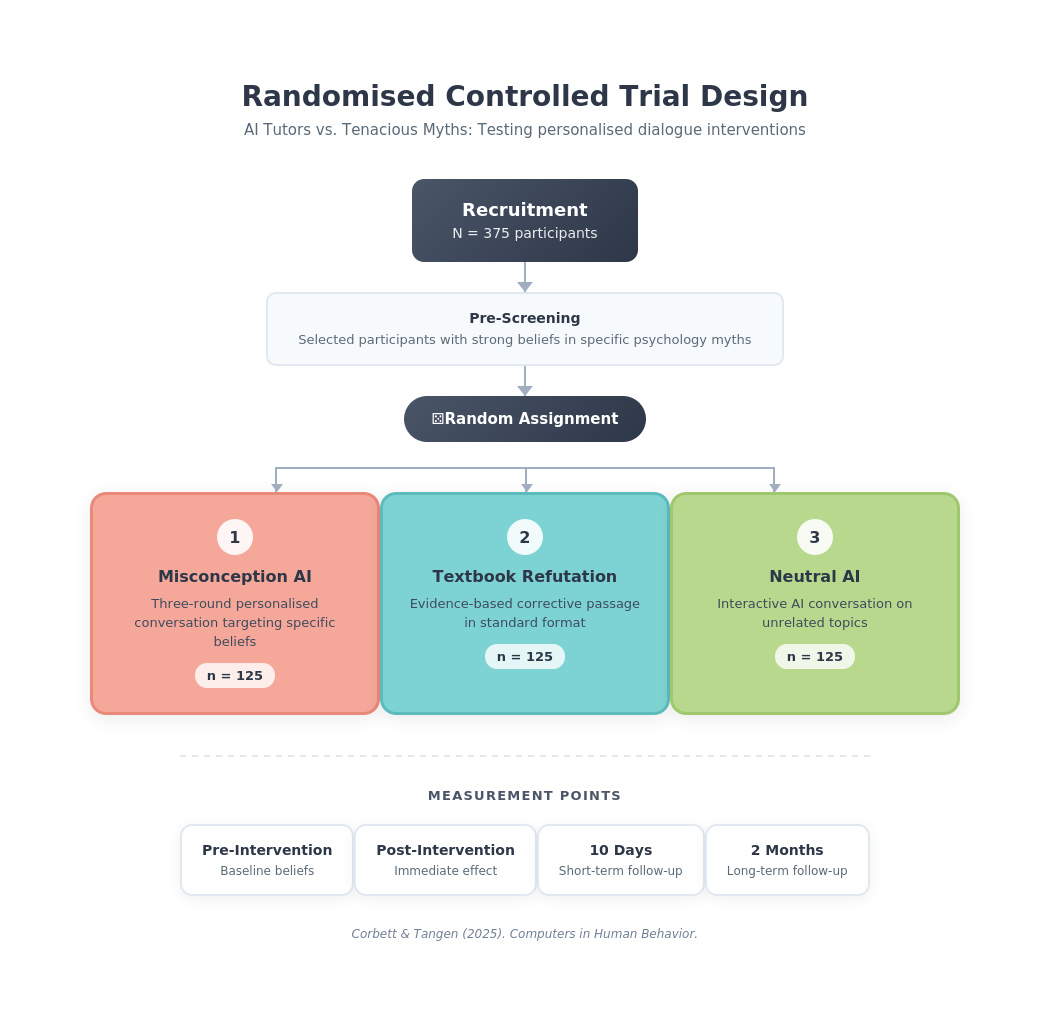 Randomised Controlled Trial Design

AI Tutors vs. Tenacious Myths: Testing personalised dialogue interventions

Recruitment
N = 375 participants

Pre-Screening
Selected participants with strong beliefs in specific psychology myths

⚄Random Assignment

1
Misconception AI
Three-round personalised conversation targeting specific beliefs
n = 125

2
Textbook Refutation
Evidence-based corrective passage in standard format
n = 125

3
Neutral AI
Interactive AI conversation on unrelated topics
n = 125

MEASUREMENT POINTS

Pre-Intervention
Baseline beliefs

Post-Intervention
Immediate effect

10 Days
Short-term follow-up

2 Months
Long-term follow-up

Corbett & Tangen (2025). Computers in Human Behavior.